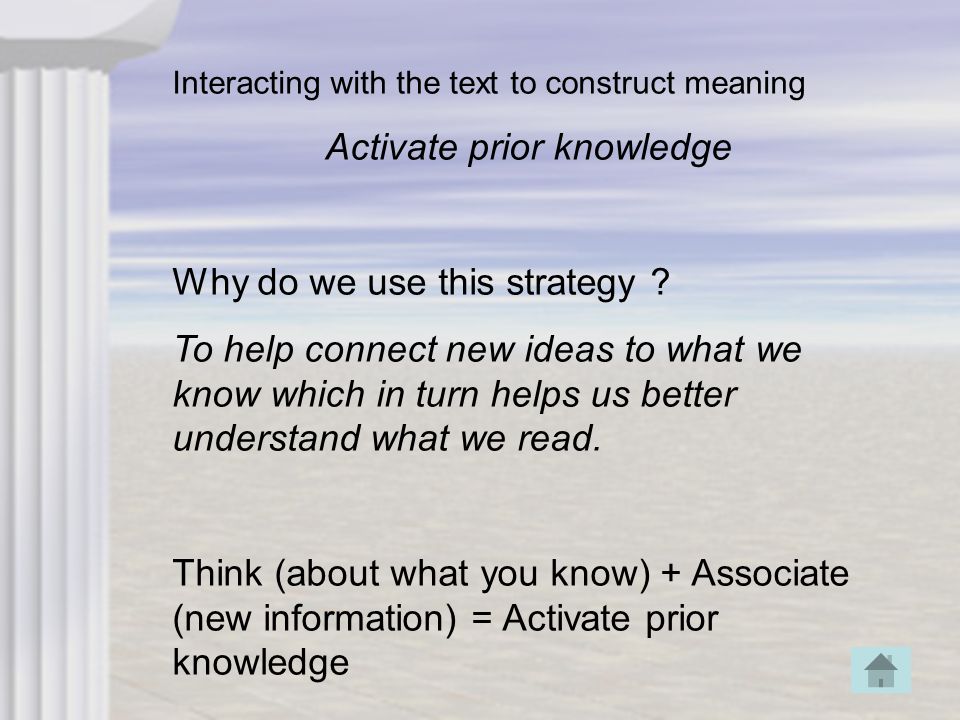 Interacting with the text to construct meaning

Activate prior knowledge

Why do we use this strategy ?

To help connect new ideas to what we know which in turn helps us better understand what we read.

Think (about what you know) + Associate (new information) = Activate prior knowledge